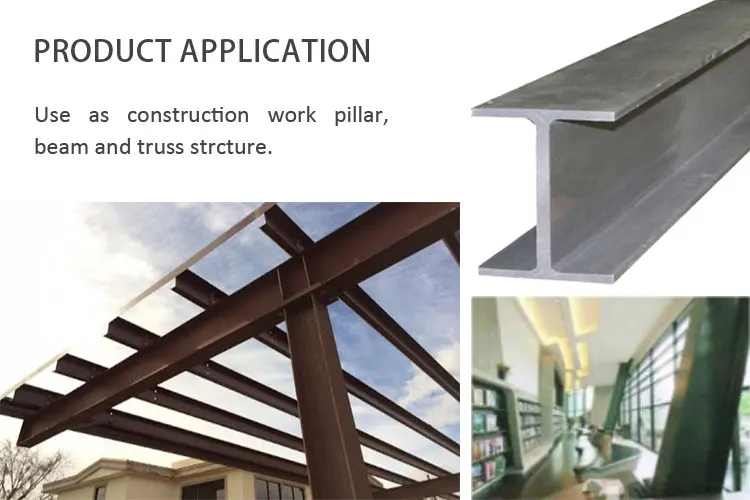 PRODUCT APPLICATION

Use as construction work pillar, beam and truss strcture.